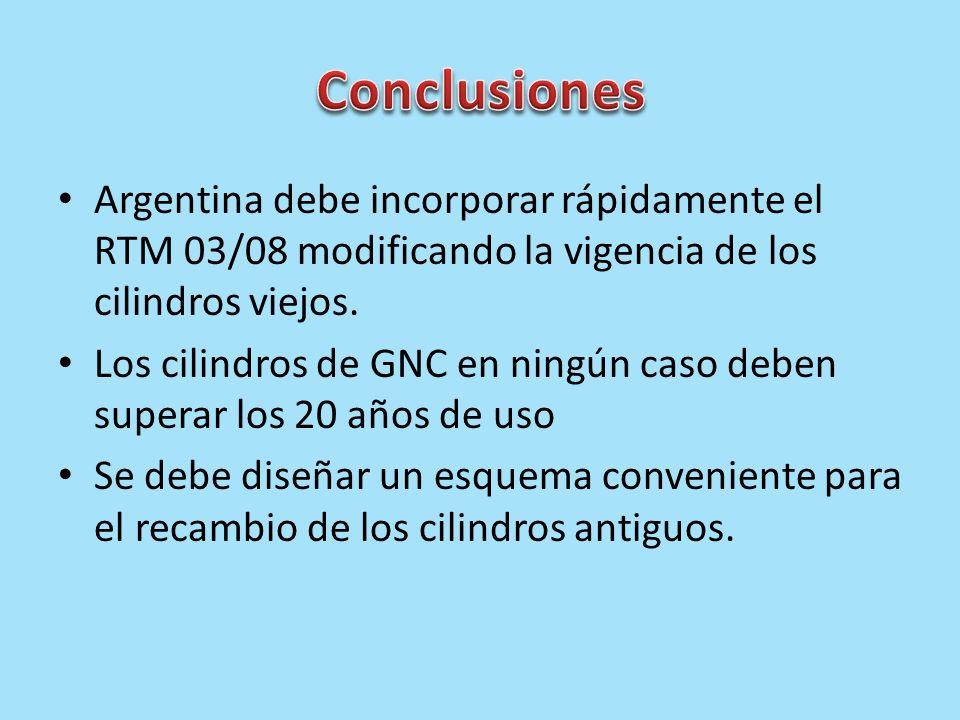 Conclusiones

• Argentina debe incorporar rápidamente el RTM 03/08 modificando la vigencia de los cilindros viejos.

• Los cilindros de GNC en ningún caso deben superar los 20 años de uso

• Se debe diseñar un esquema conveniente para el recambio de los cilindros antiguos.